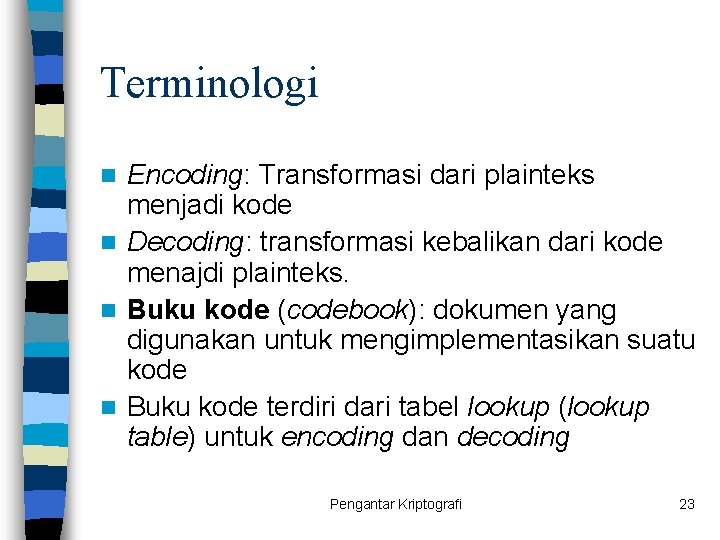 Terminologi

Encoding: Transformasi dari plainteks menjadi kode

Decoding: transformasi kebalikan dari kode menajdi plainteks.

Buku kode (codebook): dokumen yang digunakan untuk mengimplementasikan suatu kode

Buku kode terdiri dari tabel lookup (lookup table) untuk encoding dan decoding

Pengantar Kriptografi

23